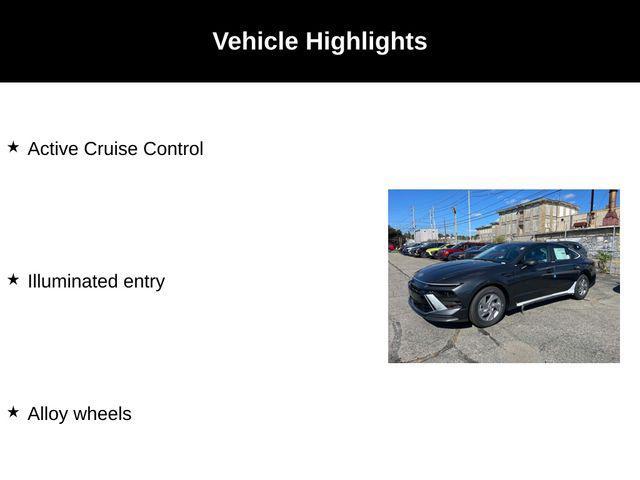 Vehicle Highlights

★ Active Cruise Control

★ Illuminated entry

★ Alloy wheels